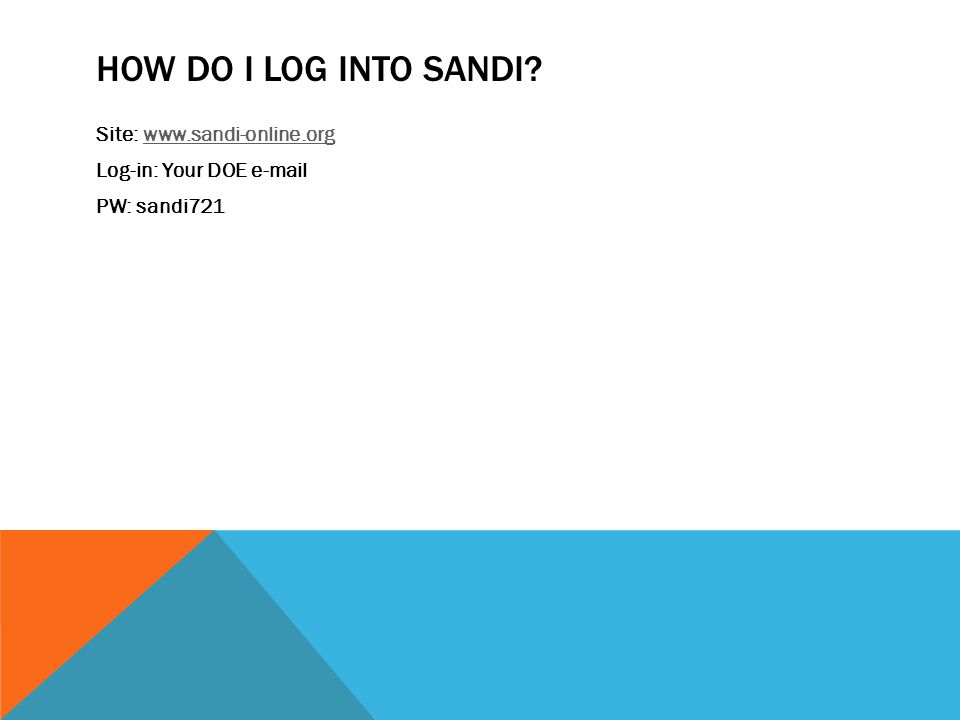 HOW DO I LOG INTO SANDI?

Site: www.sandi-online.org

Log-in: Your DOE e-mail

PW: sandi721